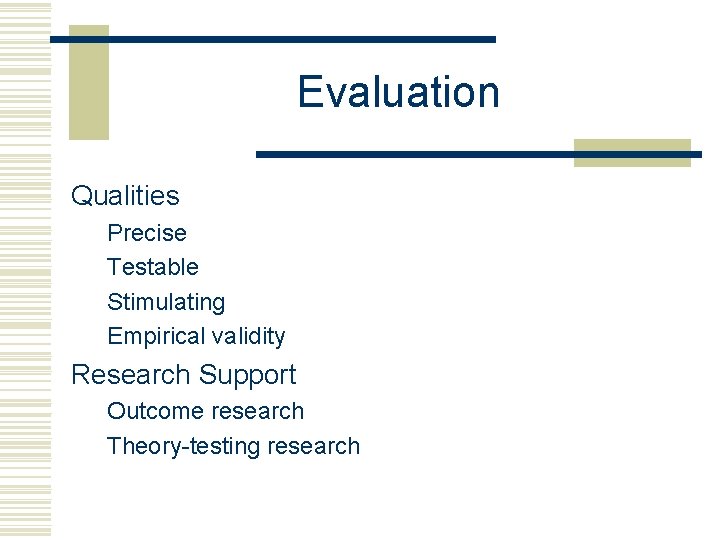 Evaluation

Qualities

Precise

Testable

Stimulating

Empirical validity

Research Support

Outcome research

Theory-testing research